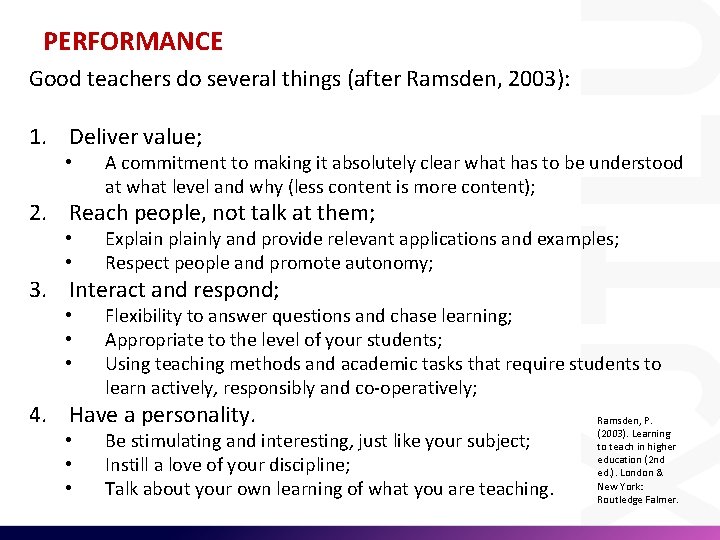 PERFORMANCE

Good teachers do several things (after Ramsden, 2003):

1. Deliver value;
• A commitment to making it absolutely clear what has to be understood at what level and why (less content is more content);
2. Reach people, not talk at them;
• Explain plainly and provide relevant applications and examples;
• Respect people and promote autonomy;
3. Interact and respond;
• Flexibility to answer questions and chase learning;
• Appropriate to the level of your students;
• Using teaching methods and academic tasks that require students to learn actively, responsibly and co-operatively;
4. Have a personality.
• Be stimulating and interesting, just like your subject;
• Instill a love of your discipline;
• Talk about your own learning of what you are teaching.

Ramsden, P. (2003). Learning to teach in higher education (2nd ed.). London & New York: Routledge Falmer.